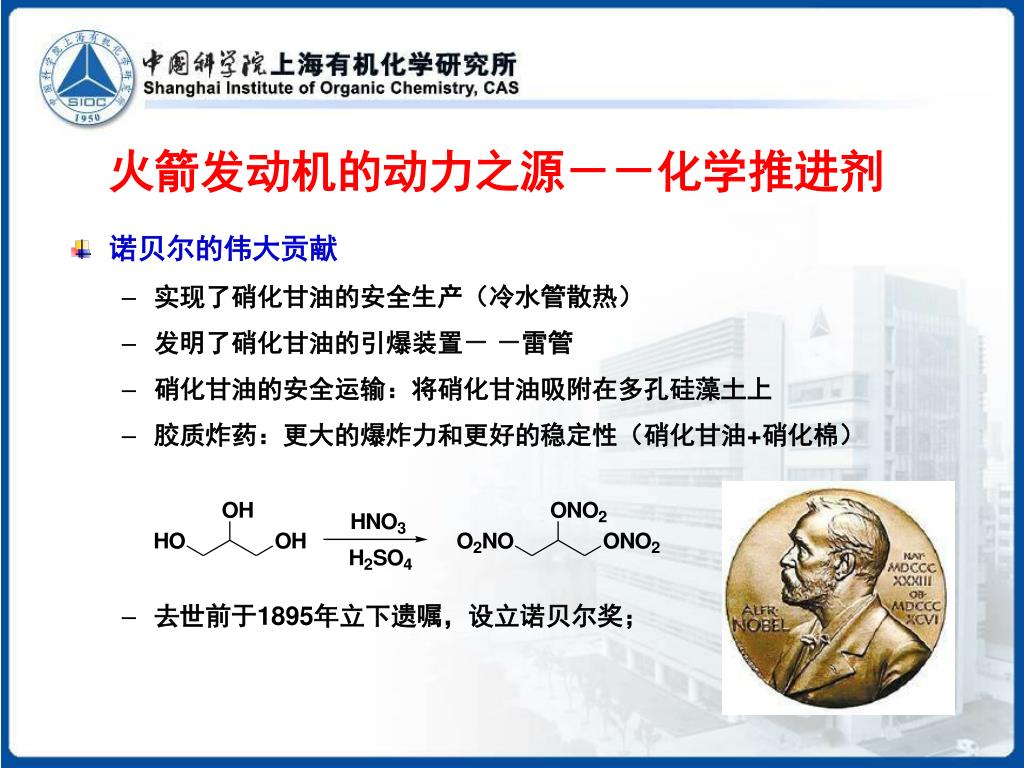 SIOC 1950

中国科学院上海有机化学研究所
Shanghai Institute of Organic Chemistry, CAS

火箭发动机的动力之源－－化学推进剂

诺贝尔的伟大贡献

– 实现了硝化甘油的安全生产（冷水管散热）

– 发明了硝化甘油的引爆装置－ －雷管

– 硝化甘油的安全运输：将硝化甘油吸附在多孔硅藻土上

– 胶质炸药：更大的爆炸力和更好的稳定性（硝化甘油+硝化棉）

OH
HO OH
$HNO_3$
$H_2SO_4$
$ONO_2$
$O_2NO$ $ONO_2$

– 去世前于1895年立下遗嘱，设立诺贝尔奖；

ALFR. NOBEL
NAT. MDCCC XXXIII OB. MDCCC XCVI